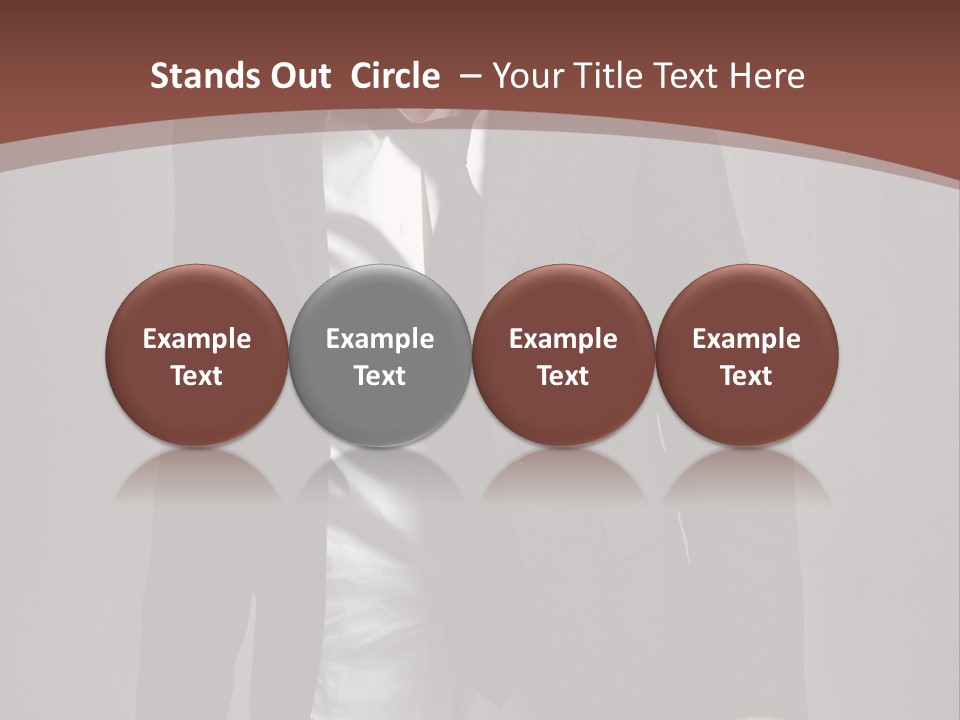 Stands Out Circle – Your Title Text Here

Example Text

Example Text

Example Text

Example Text